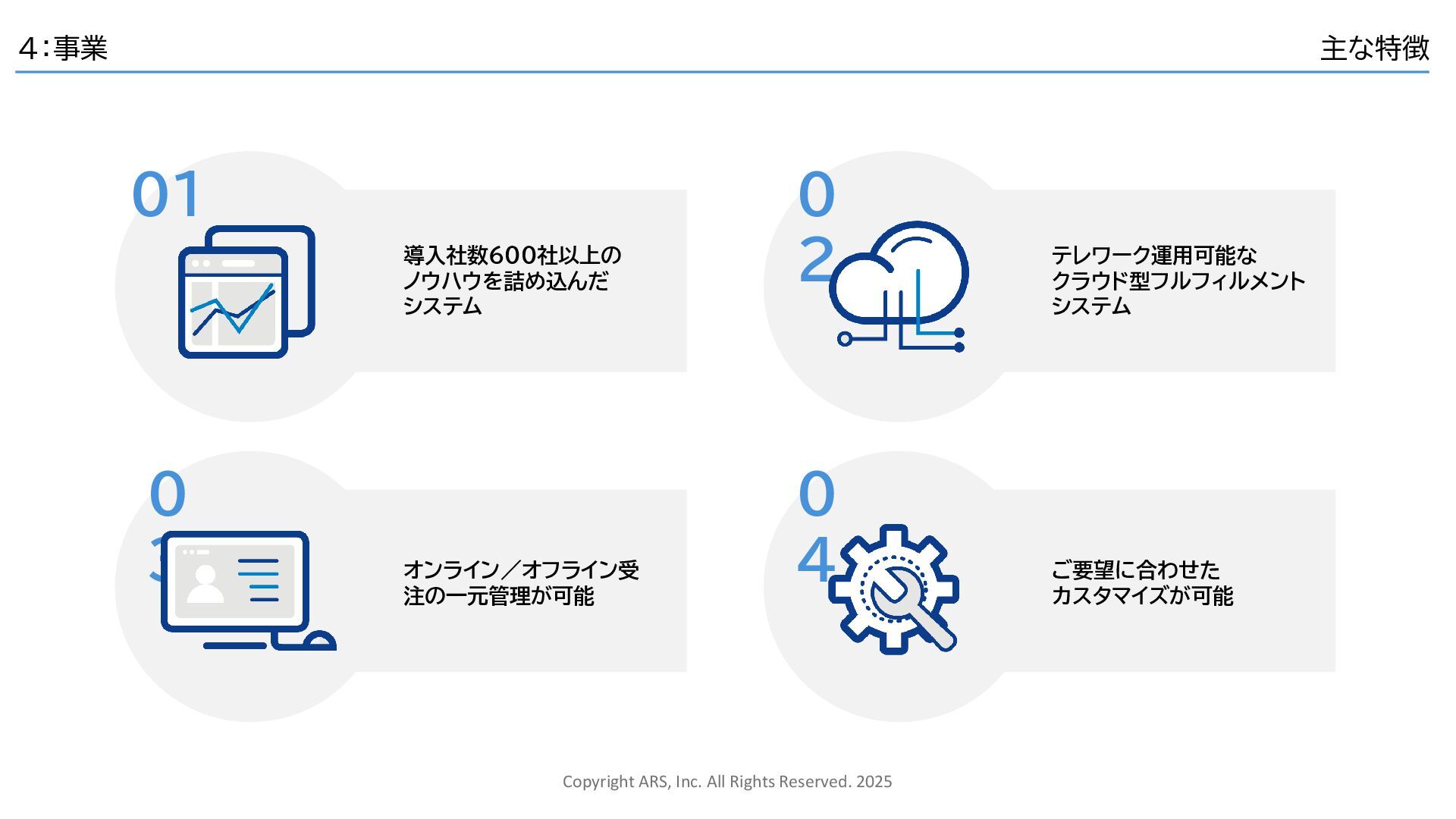 4:事業

主な特徴

01

導入社数600社以上のノウハウを詰め込んだシステム

02

テレワーク運用可能なクラウド型フルフィルメントシステム

03

オンライン／オフライン受注の一元管理が可能

04

ご要望に合わせたカスタマイズが可能

Copyright ARS, Inc. All Rights Reserved. 2025